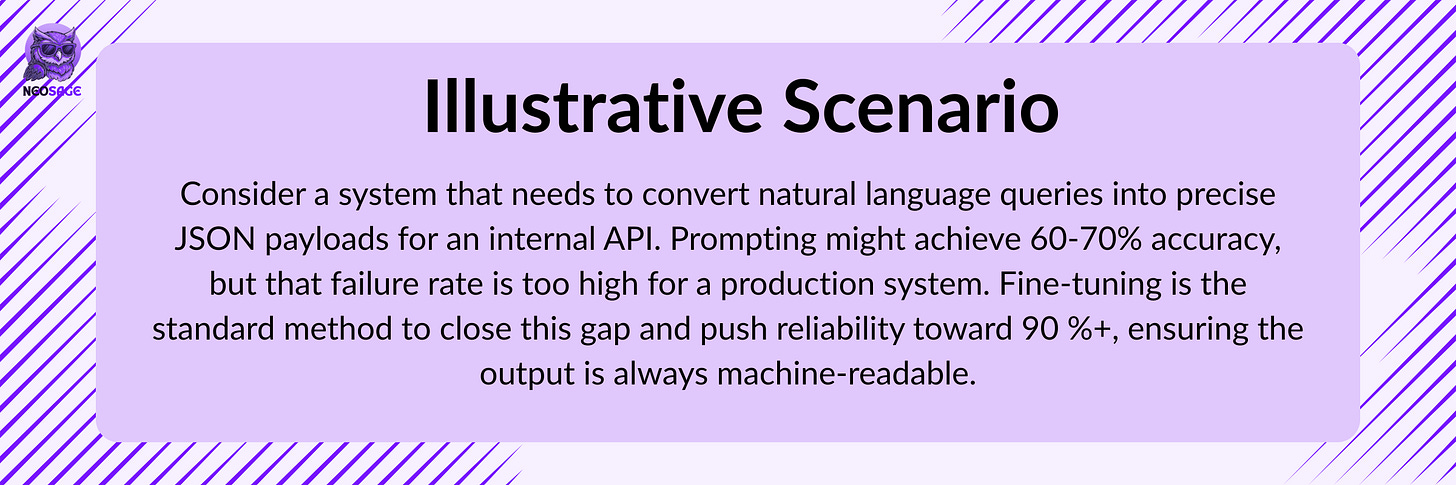 NEOSAGE

Illustrative Scenario

Consider a system that needs to convert natural language queries into precise JSON payloads for an internal API. Prompting might achieve 60-70% accuracy, but that failure rate is too high for a production system. Fine-tuning is the standard method to close this gap and push reliability toward 90 %+, ensuring the output is always machine-readable.